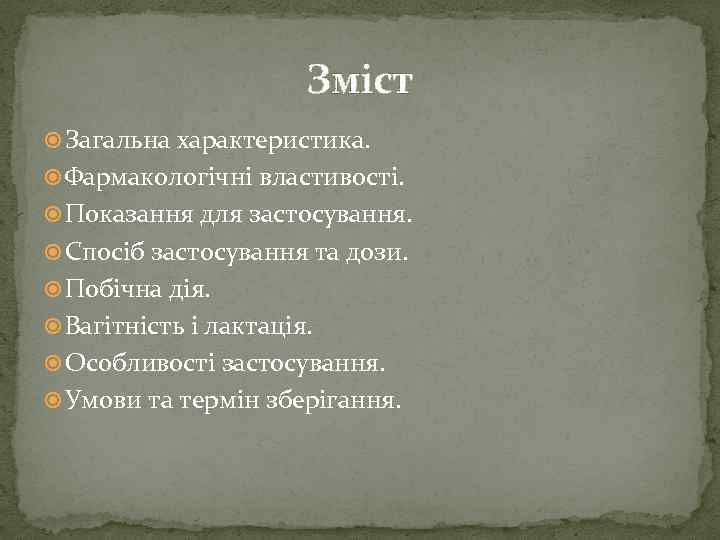 Зміст

Загальна характеристика.
Фармакологічні властивості.
Показання для застосування.
Спосіб застосування та дози.
Побічна дія.
Вагітність і лактація.
Особливості застосування.
Умови та термін зберігання.